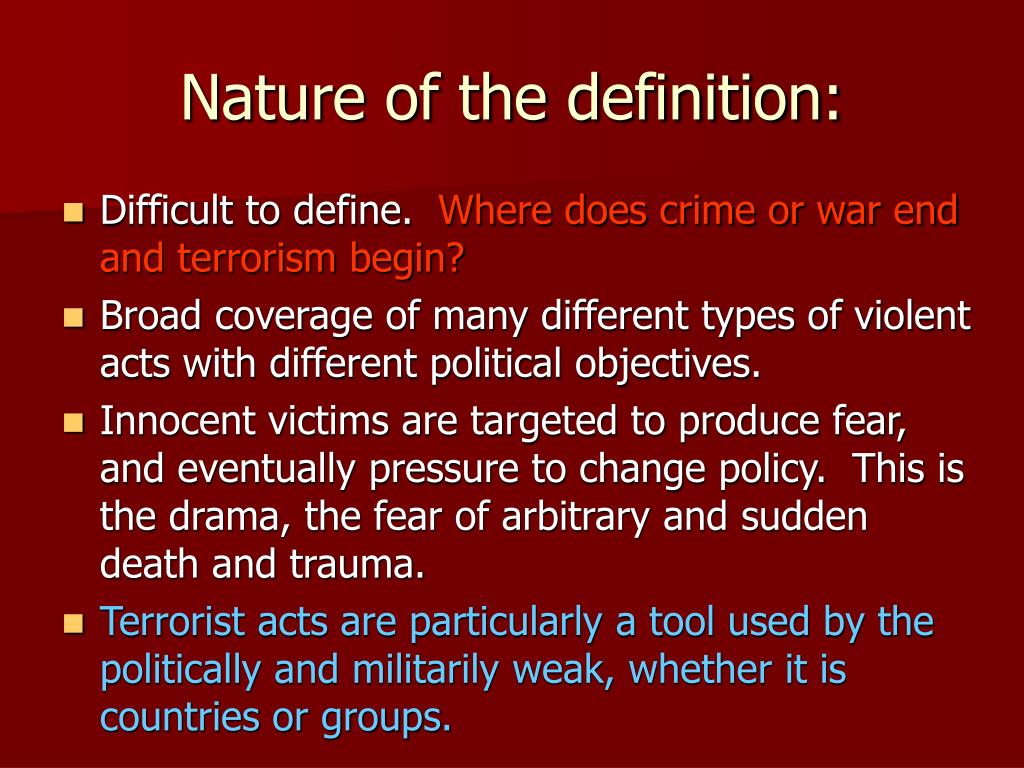 Nature of the definition:

- Difficult to define. Where does crime or war end and terrorism begin?
- Broad coverage of many different types of violent acts with different political objectives.
- Innocent victims are targeted to produce fear, and eventually pressure to change policy. This is the drama, the fear of arbitrary and sudden death and trauma.
- Terrorist acts are particularly a tool used by the politically and militarily weak, whether it is countries or groups.